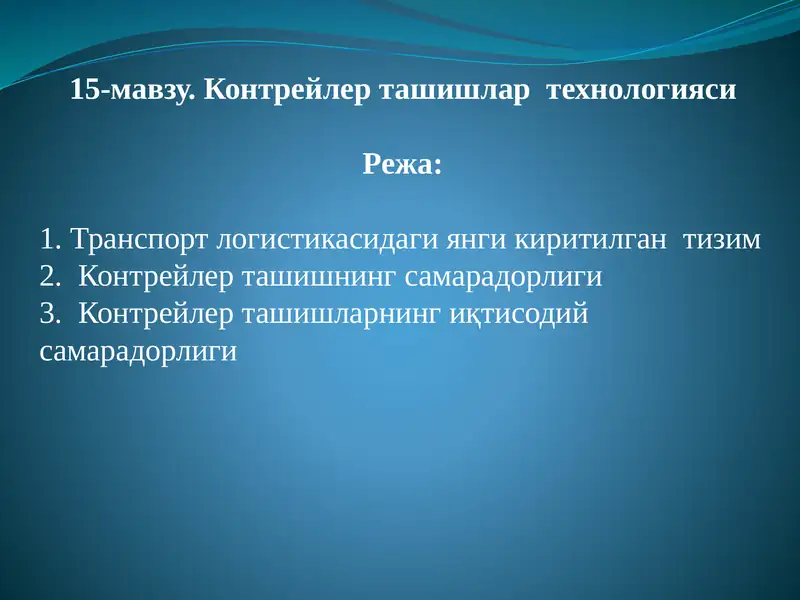 15-мавзу. Контрейлер ташишлар технологияси

Режа:

1. Транспорт логистикасидаги янги киритилган тизим
2. Контрейлер ташишнинг самарадорлиги
3. Контрейлер ташишларнинг иқтисодий самарадорлиги